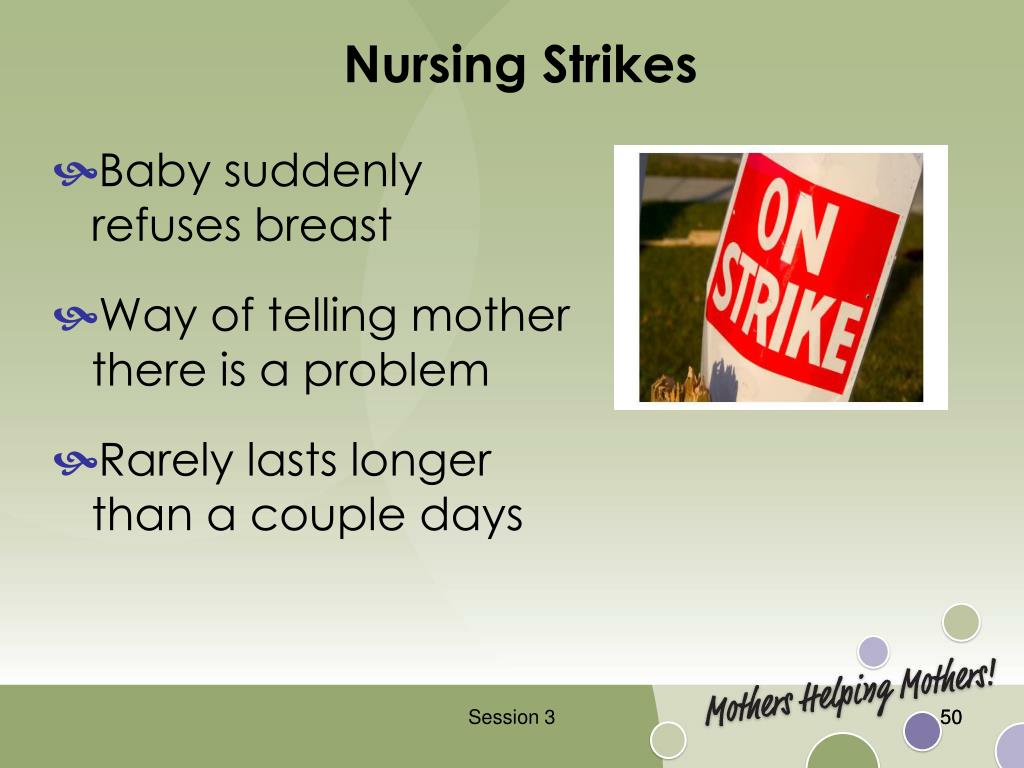 Nursing Strikes

Baby suddenly refuses breast

Way of telling mother there is a problem

Rarely lasts longer than a couple days

ON STRIKE

Session 3

Mothers Helping Mothers!

50